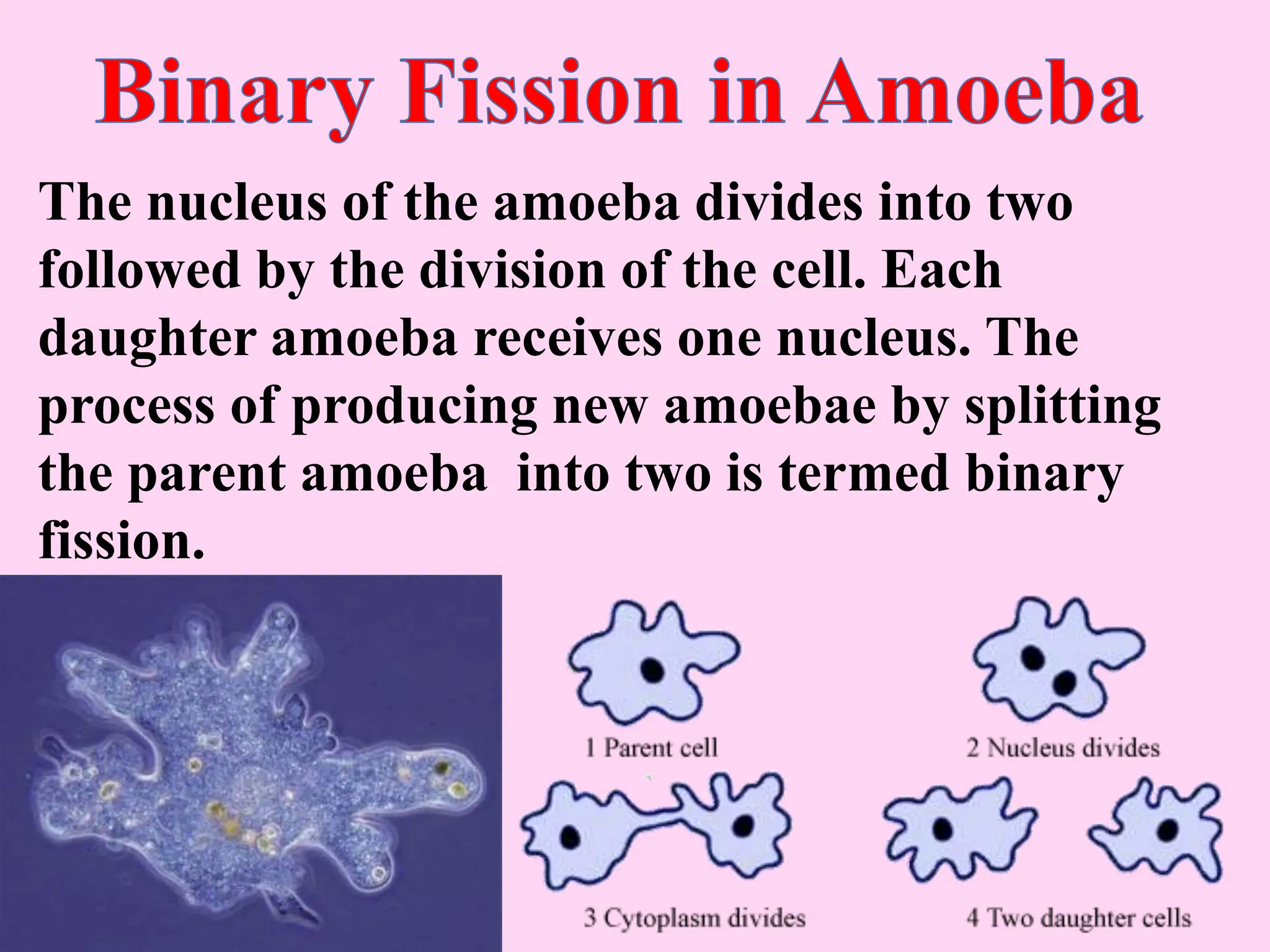 Binary Fission in Amoeba

The nucleus of the amoeba divides into two followed by the division of the cell. Each daughter amoeba receives one nucleus. The process of producing new amoebae by splitting the parent amoeba into two is termed binary fission.

1 Parent cell

2 Nucleus divides

3 Cytoplasm divides

4 Two daughter cells